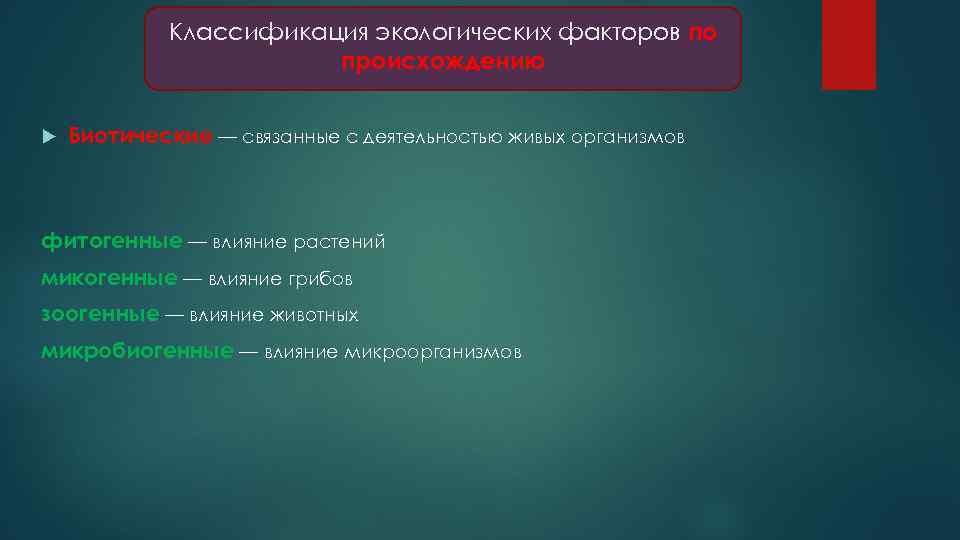 Классификация экологических факторов по происхождению

Биотические — связанные с деятельностью живых организмов

фитогенные — влияние растений
микогенные — влияние грибов
зоогенные — влияние животных
микробиогенные — влияние микроорганизмов